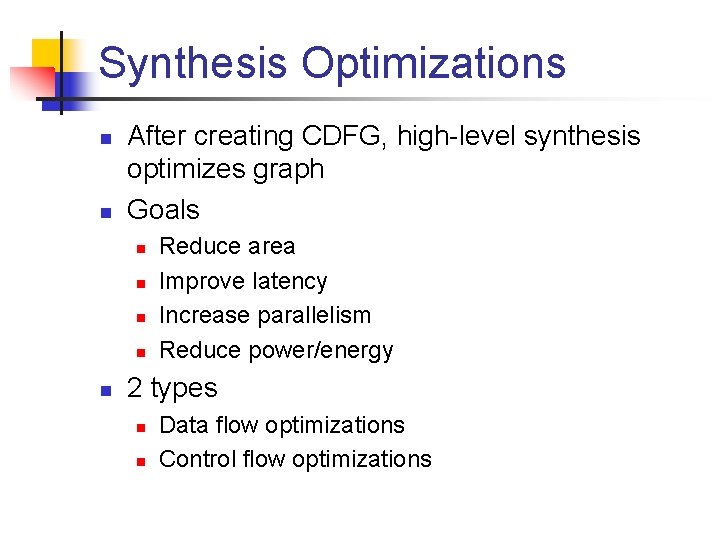 Synthesis Optimizations

- After creating CDFG, high-level synthesis optimizes graph
- Goals
  - Reduce area
  - Improve latency
  - Increase parallelism
  - Reduce power/energy
- 2 types
  - Data flow optimizations
  - Control flow optimizations